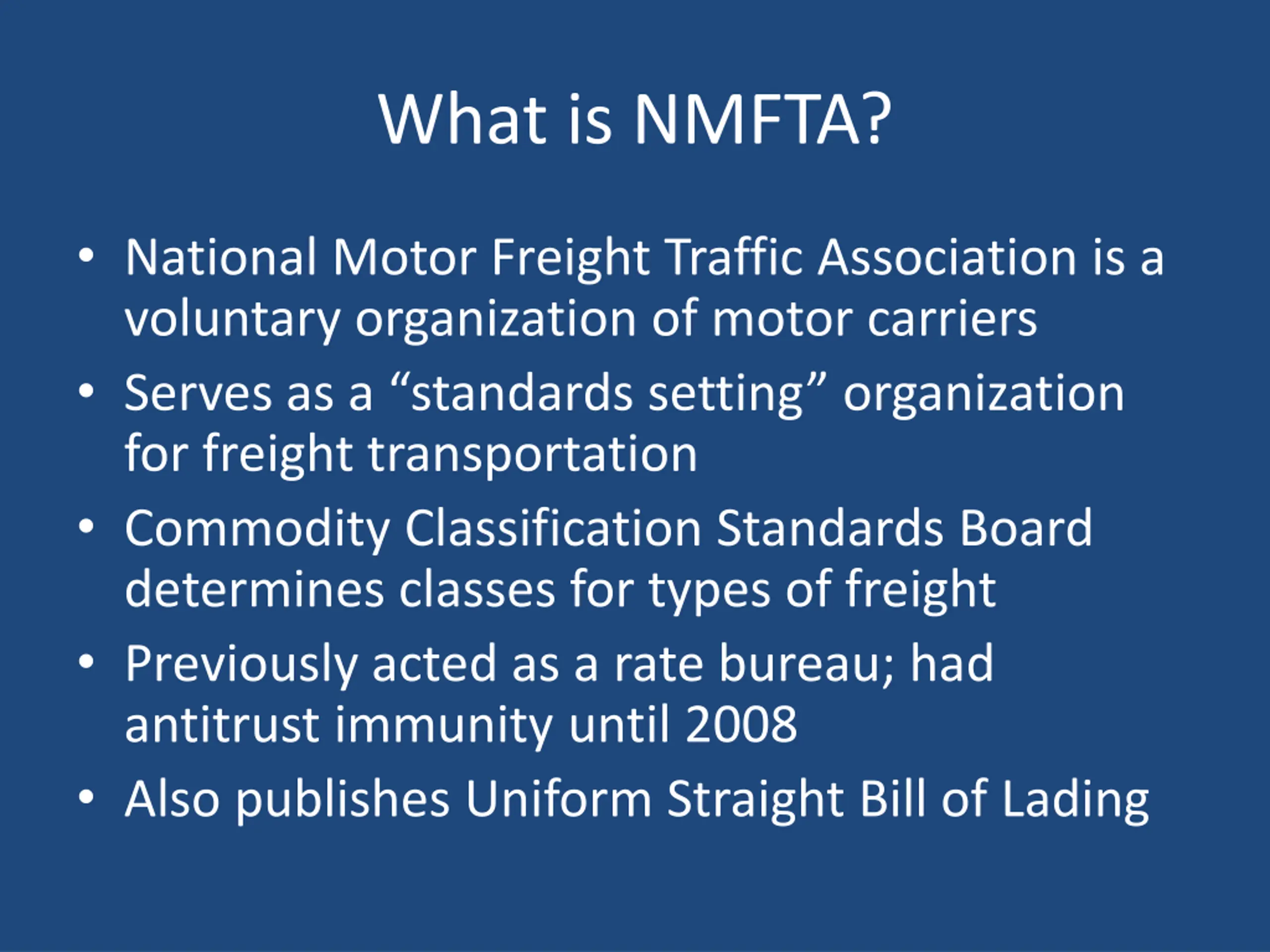 What is NMFTA?

• National Motor Freight Traffic Association is a voluntary organization of motor carriers
• Serves as a “standards setting” organization for freight transportation
• Commodity Classification Standards Board determines classes for types of freight
• Previously acted as a rate bureau; had antitrust immunity until 2008
• Also publishes Uniform Straight Bill of Lading